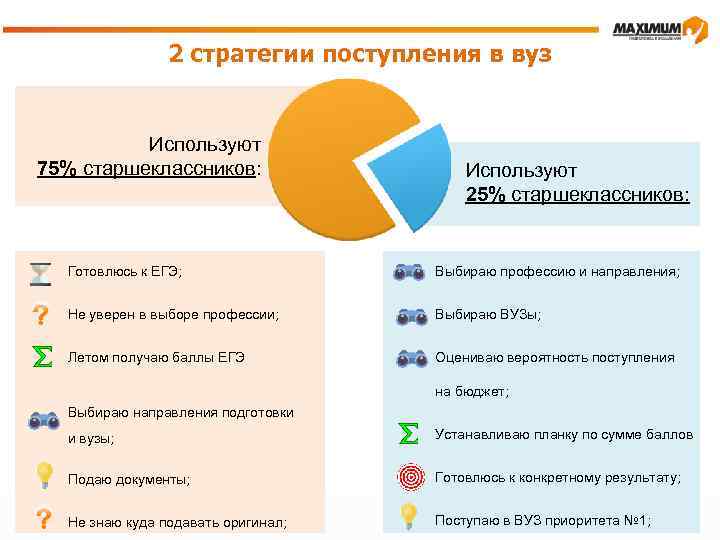 MAXIMUM

2 стратегии поступления в вуз

Используют 75% старшеклассников:

Используют 25% старшеклассников:

Готовлюсь к ЕГЭ;

Не уверен в выборе профессии;

Летом получаю баллы ЕГЭ

Выбираю направления подготовки и вузы;

Подаю документы;

Не знаю куда подавать оригинал;

Выбираю профессию и направления;

Выбираю ВУЗы;

Оцениваю вероятность поступления на бюджет;

Устанавливаю планку по сумме баллов

Готовлюсь к конкретному результату;

Поступаю в ВУЗ приоритета №1;